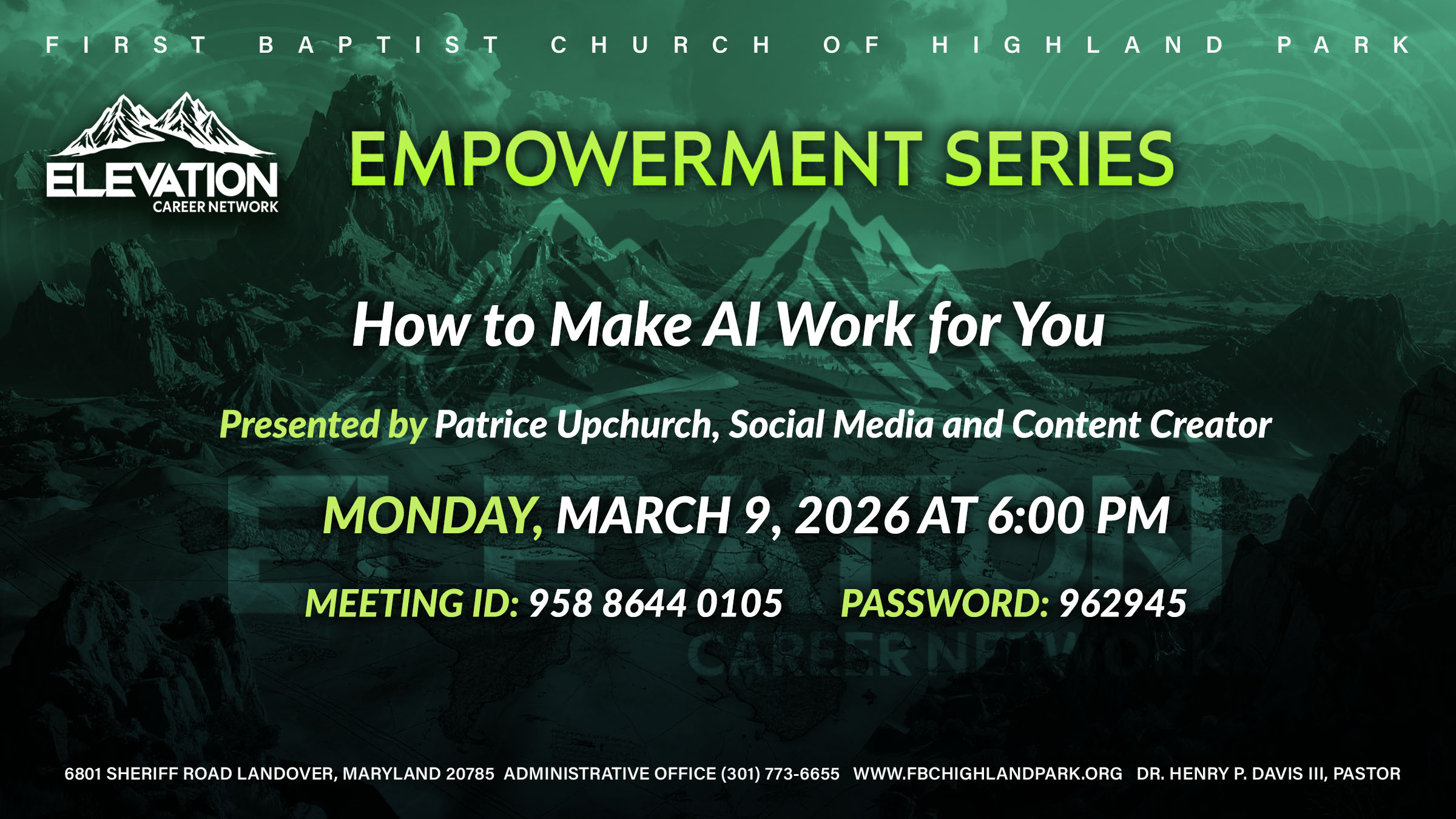 FIRST BAPTIST CHURCH OF HIGHLAND PARK

ELEVATION
CAREER NETWORK

EMPOWERMENT SERIES

How to Make AI Work for You

Presented by Patrice Upchurch, Social Media and Content Creator

MONDAY, MARCH 9, 2026 AT 6:00 PM

MEETING ID: 958 8644 0105 PASSWORD: 962945

ELEVATION
CAREER NETWORK

6801 SHERIFF ROAD LANDOVER, MARYLAND 20785 ADMINISTRATIVE OFFICE (301) 773-6655 WWW.FBCHIGHLANDPARK.ORG DR. HENRY P. DAVIS III, PASTOR